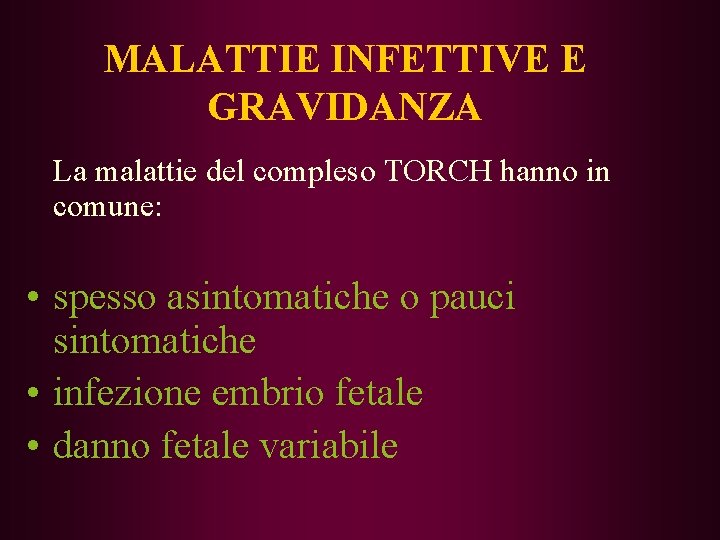 MALATTIE INFETTIVE E GRAVIDANZA

La malattie del compleso TORCH hanno in comune:

• spesso asintomatiche o pauci sintomatiche
• infezione embrio fetale
• danno fetale variabile